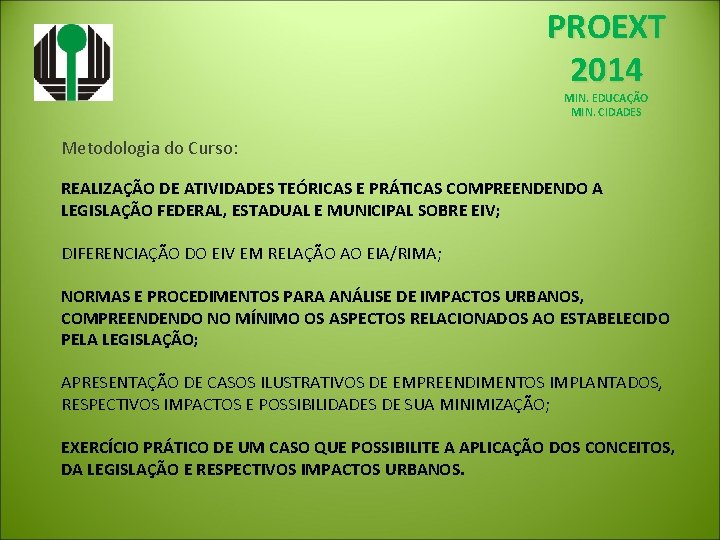 PROEXT
2014
MIN. EDUCAÇÃO
MIN. CIDADES

Metodologia do Curso:

REALIZAÇÃO DE ATIVIDADES TEÓRICAS E PRÁTICAS COMPREENDENDO A LEGISLAÇÃO FEDERAL, ESTADUAL E MUNICIPAL SOBRE EIV;

DIFERENCIAÇÃO DO EIV EM RELAÇÃO AO EIA/RIMA;

NORMAS E PROCEDIMENTOS PARA ANÁLISE DE IMPACTOS URBANOS, COMPREENDENDO NO MÍNIMO OS ASPECTOS RELACIONADOS AO ESTABELECIDO PELA LEGISLAÇÃO;

APRESENTAÇÃO DE CASOS ILUSTRATIVOS DE EMPREENDIMENTOS IMPLANTADOS, RESPECTIVOS IMPACTOS E POSSIBILIDADES DE SUA MINIMIZAÇÃO;

EXERCÍCIO PRÁTICO DE UM CASO QUE POSSIBILITE A APLICAÇÃO DOS CONCEITOS, DA LEGISLAÇÃO E RESPECTIVOS IMPACTOS URBANOS.